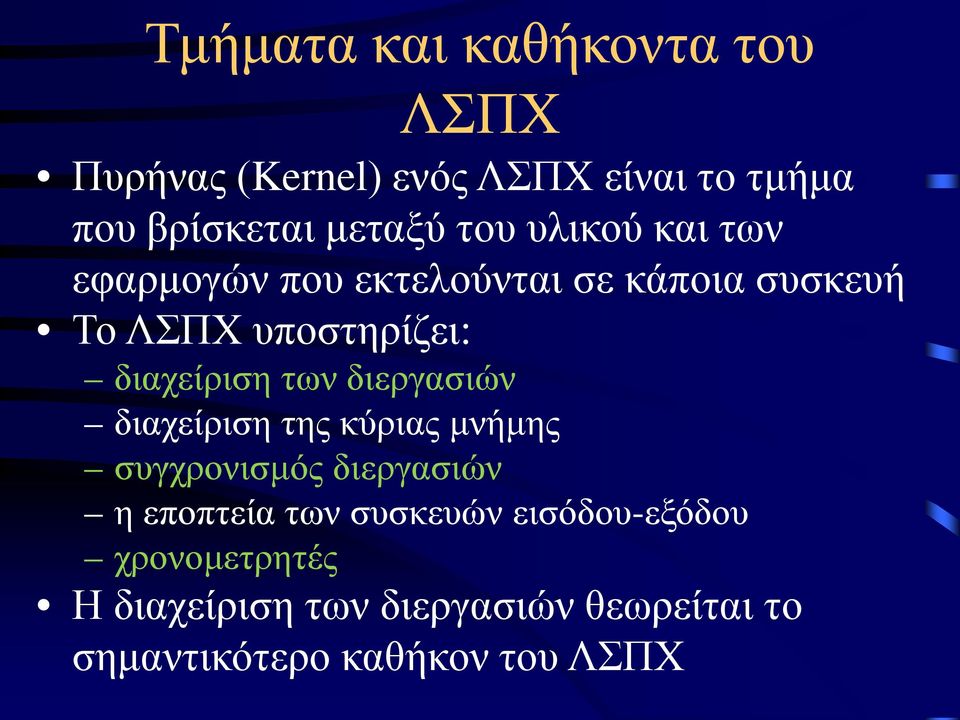 Τμήματα και καθήκοντα του ΛΣΠΧ

• Πυρήνας (Kernel) ενός ΛΣΠΧ είναι το τμήμα που βρίσκεται μεταξύ του υλικού και των εφαρμογών που εκτελούνται σε κάποια συσκευή
• Το ΛΣΠΧ υποστηρίζει:
– διαχείριση των διεργασιών
– διαχείριση της κύριας μνήμης
– συγχρονισμός διεργασιών
– η εποπτεία των συσκευών εισόδου-εξόδου
– χρονομετρητές
• Η διαχείριση των διεργασιών θεωρείται το σημαντικότερο καθήκον του ΛΣΠΧ